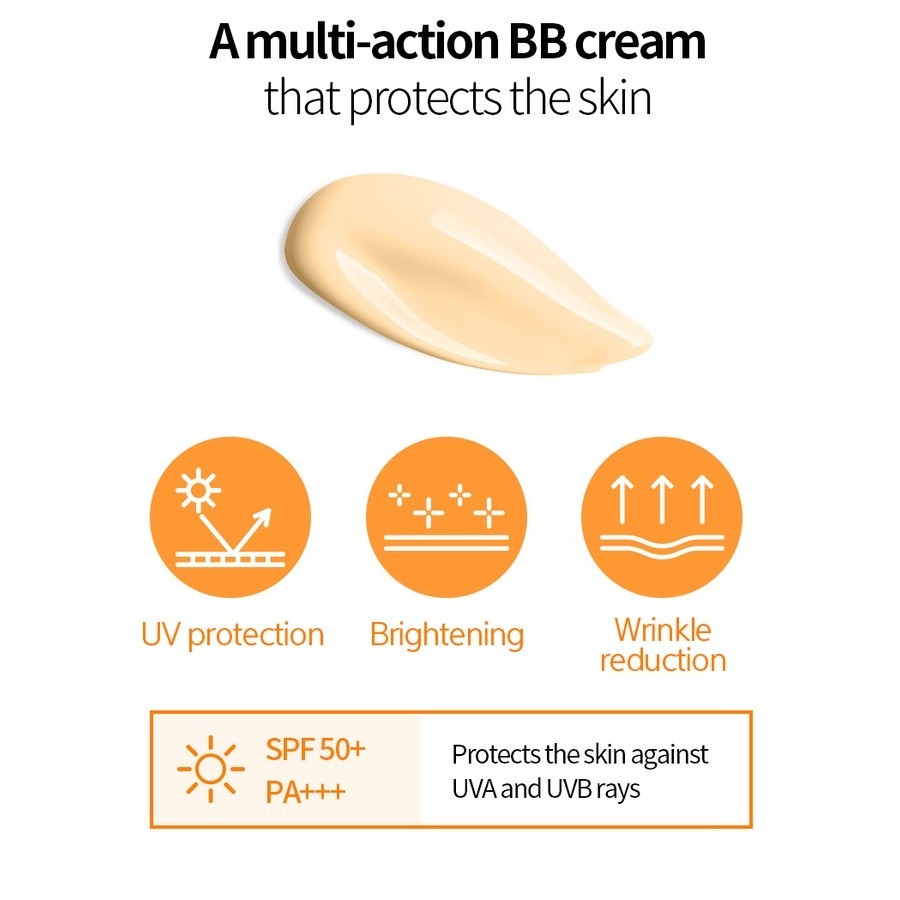 A multi-action BB cream
that protects the skin

UV protection

Brightening

Wrinkle reduction

SPF 50+
PA+++

Protects the skin against UVA and UVB rays